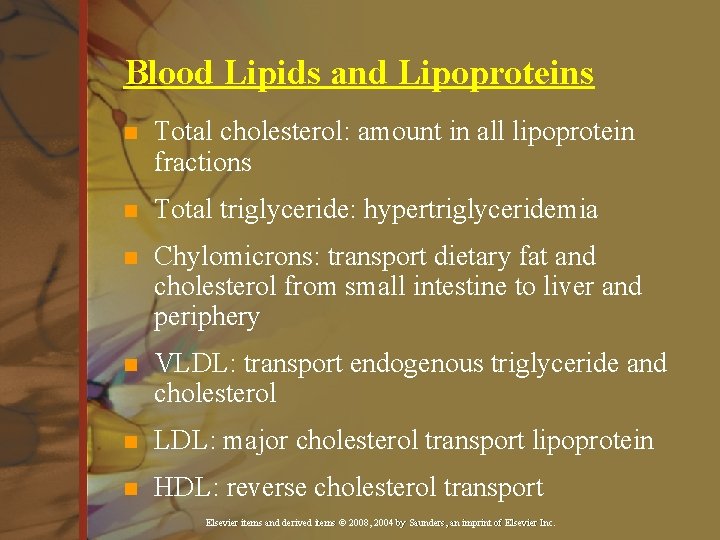 Blood Lipids and Lipoproteins

Total cholesterol: amount in all lipoprotein fractions

Total triglyceride: hypertriglyceridemia

Chylomicrons: transport dietary fat and cholesterol from small intestine to liver and periphery

VLDL: transport endogenous triglyceride and cholesterol

LDL: major cholesterol transport lipoprotein

HDL: reverse cholesterol transport

Elsevier items and derived items © 2008, 2004 by Saunders, an imprint of Elsevier Inc.